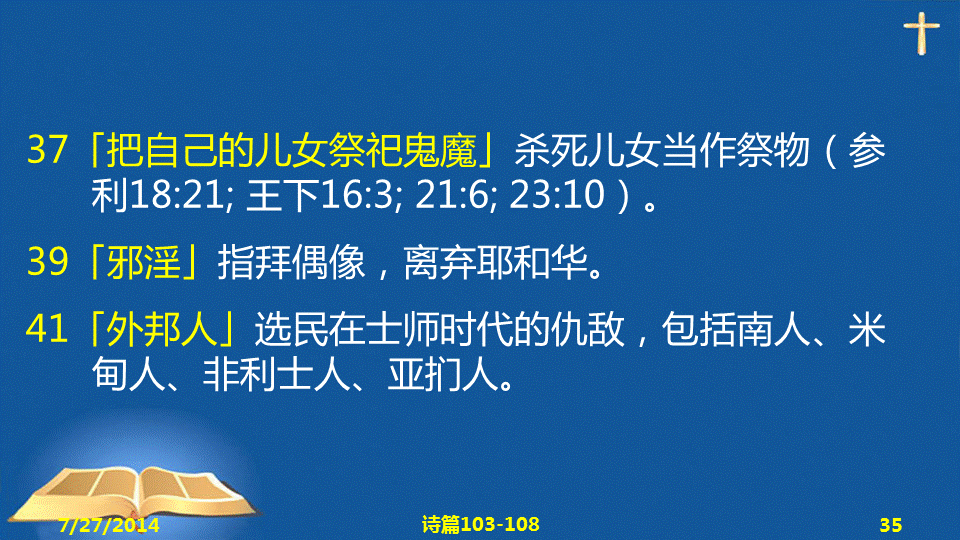 37「把自己的儿女祭祀鬼魔」杀死儿女当作祭物（参利18:21; 王下16:3; 21:6; 23:10）。

39「邪淫」指拜偶像，离弃耶和华。

41「外邦人」选民在士师时代的仇敌，包括南人、米甸人、非利士人、亚扪人。

7/27/2014

诗篇103-108

35